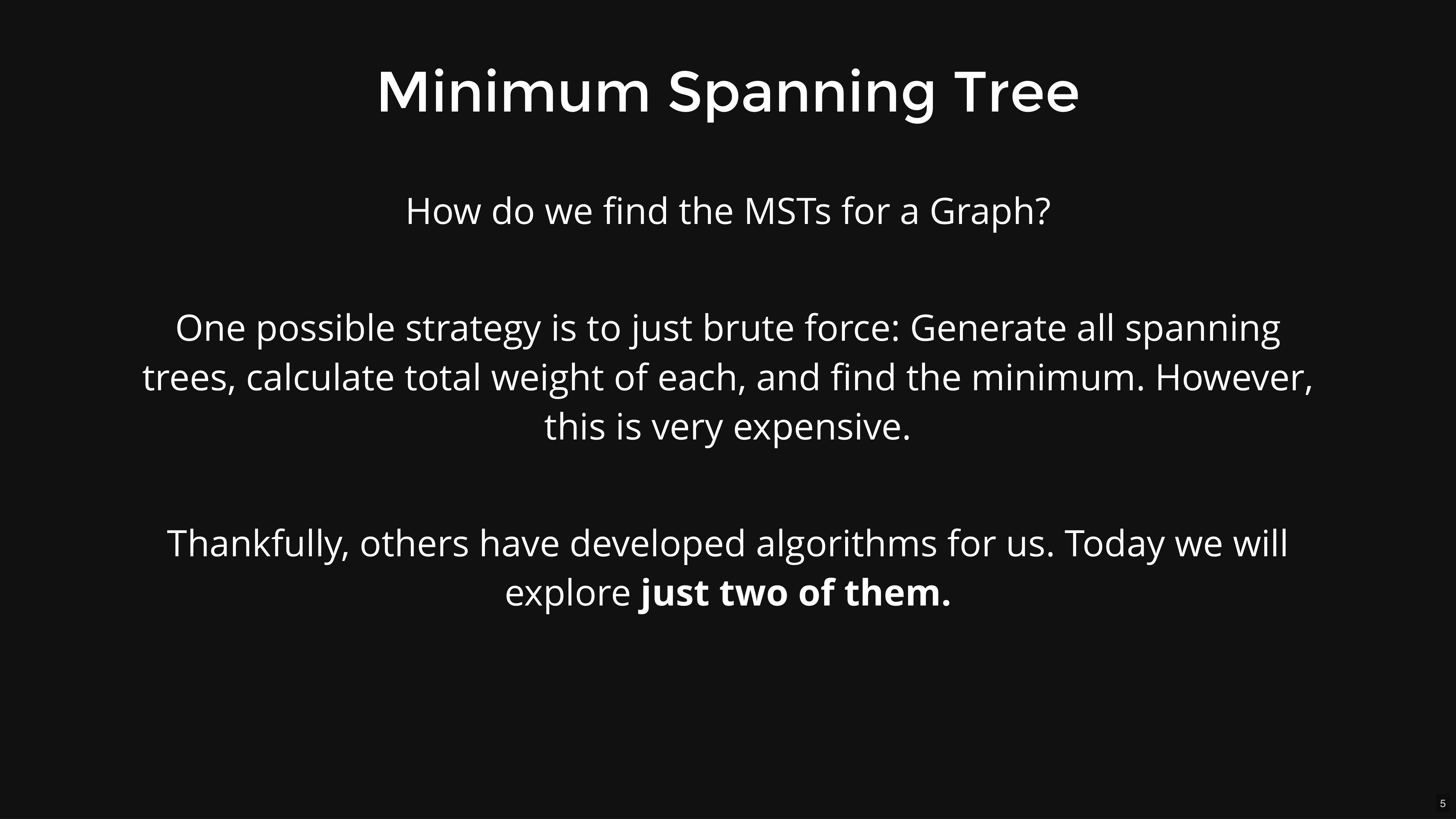 Minimum Spanning Tree

How do we find the MSTs for a Graph?

One possible strategy is to just brute force: Generate all spanning trees, calculate total weight of each, and find the minimum. However, this is very expensive.

Thankfully, others have developed algorithms for us. Today we will explore just two of them.

5